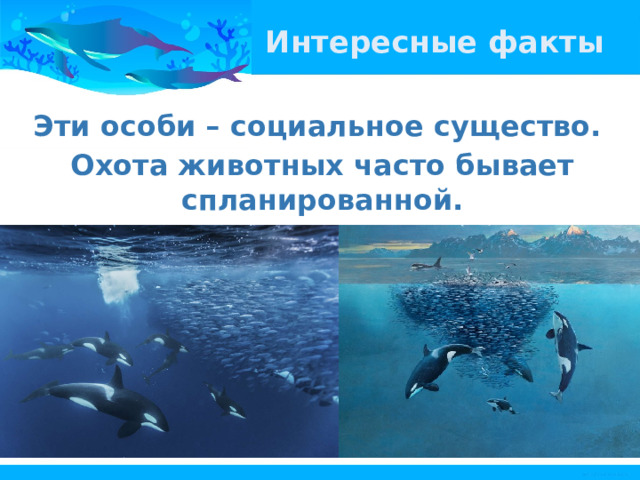 Интересные факты

Эти особи – социальное существо. Охота животных часто бывает спланированной.